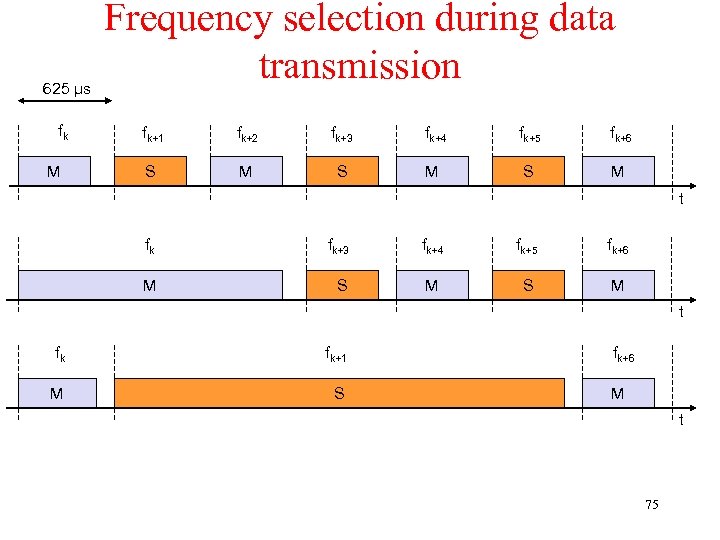 Frequency selection during data transmission

625 µs

$f_k$ $f_{k+1}$ $f_{k+2}$ $f_{k+3}$ $f_{k+4}$ $f_{k+5}$ $f_{k+6}$

M S M S M S M

t

$f_k$ $f_{k+3}$ $f_{k+4}$ $f_{k+5}$ $f_{k+6}$

M S M S M

t

$f_k$ $f_{k+1}$ $f_{k+6}$

M S M

t

75